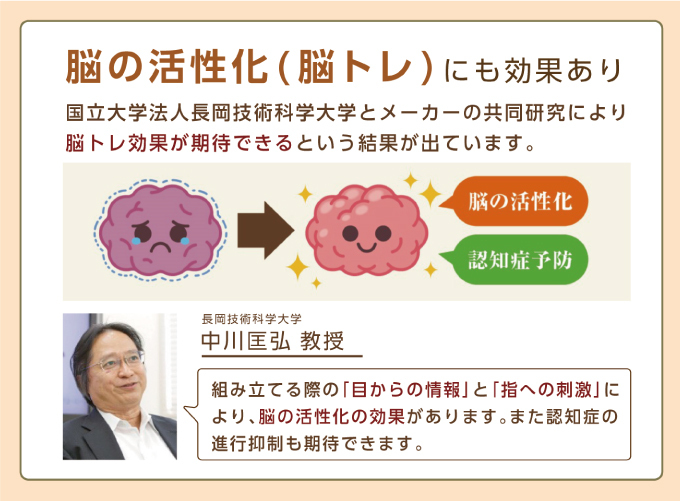 脳の活性化（脳トレ）にも効果あり

国立大学法人長岡技術科学大学とメーカーの共同研究により脳トレ効果が期待できるという結果が出ています。

脳の活性化

認知症予防

長岡技術科学大学

中川匡弘 教授

組み立てる際の「目からの情報」と「指への刺激」により、脳の活性化の効果があります。また認知症の進行抑制も期待できます。